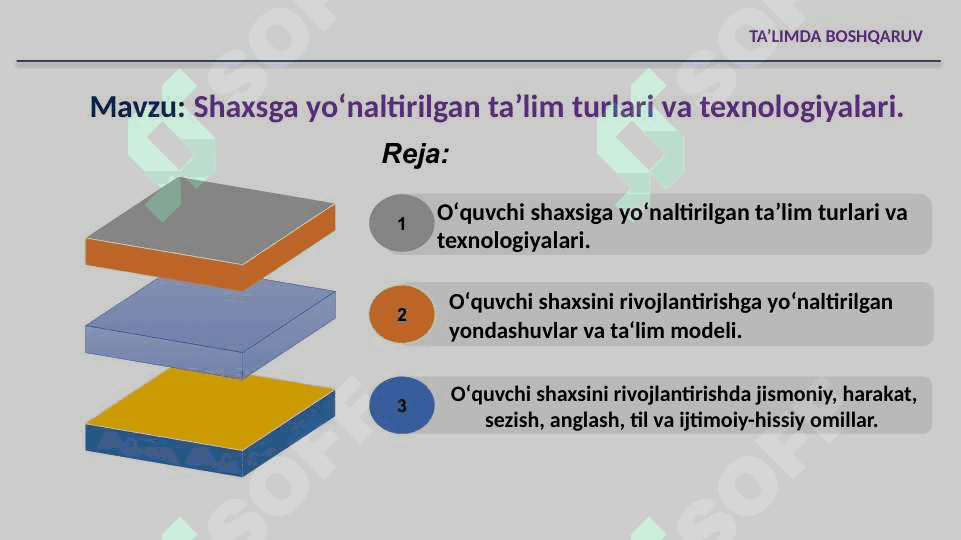 TA’LIMDA BOSHQARUV

Mavzu: Shaxsga yo‘naltirilgan ta’lim turlari va texnologiyalari.

Reja:

1 O‘quvchi shaxsiga yo‘naltirilgan ta’lim turlari va texnologiyalari.

2 O‘quvchi shaxsini rivojlantirishga yo‘naltirilgan yondashuvlar va ta‘lim modeli.

3 O‘quvchi shaxsini rivojlantirishda jismoniy, harakat, sezish, anglash, til va ijtimoiy-hissiy omillar.